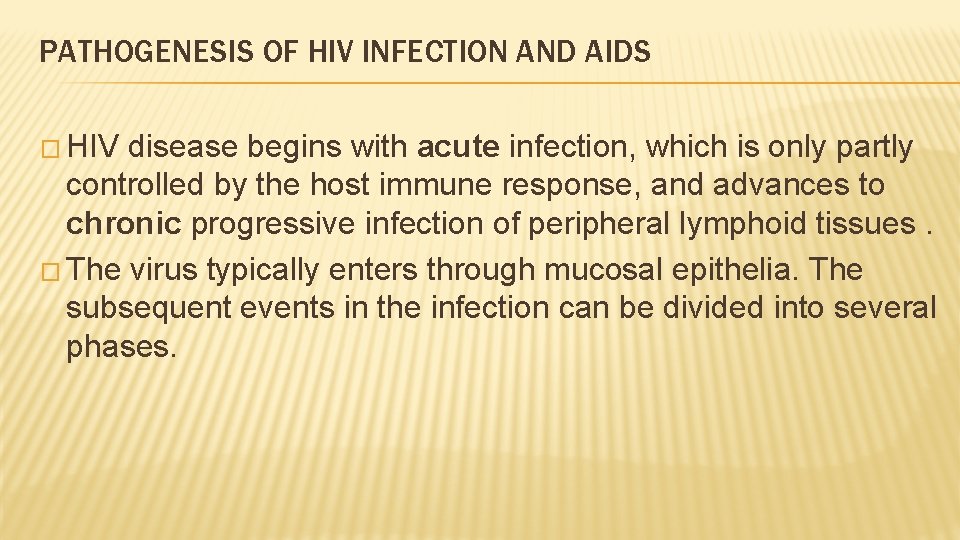 PATHOGENESIS OF HIV INFECTION AND AIDS

� HIV disease begins with acute infection, which is only partly controlled by the host immune response, and advances to chronic progressive infection of peripheral lymphoid tissues .

� The virus typically enters through mucosal epithelia. The subsequent events in the infection can be divided into several phases.